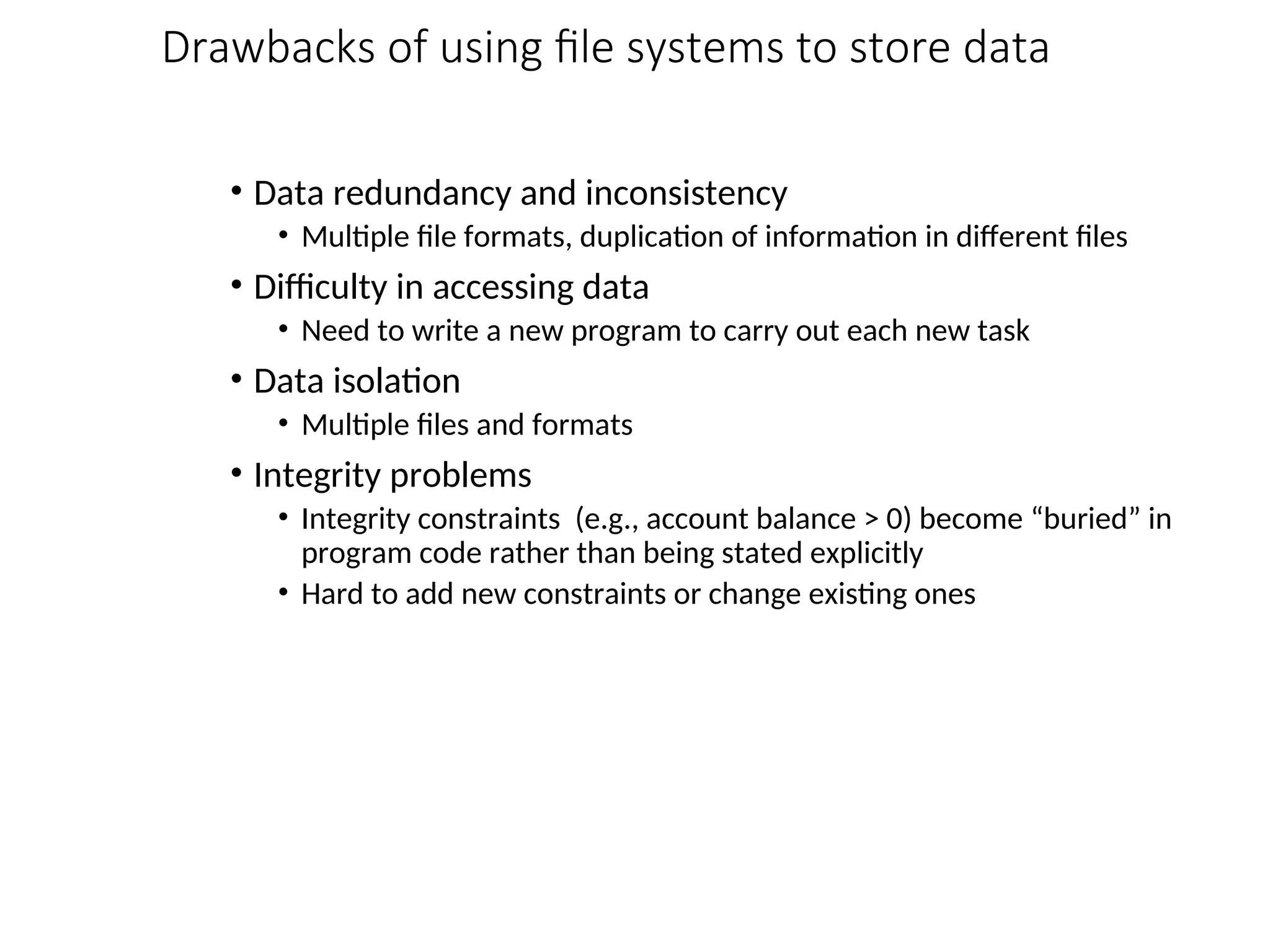 Drawbacks of using file systems to store data

• Data redundancy and inconsistency
  • Multiple file formats, duplication of information in different files
• Difficulty in accessing data
  • Need to write a new program to carry out each new task
• Data isolation
  • Multiple files and formats
• Integrity problems
  • Integrity constraints (e.g., account balance > 0) become “buried” in program code rather than being stated explicitly
  • Hard to add new constraints or change existing ones